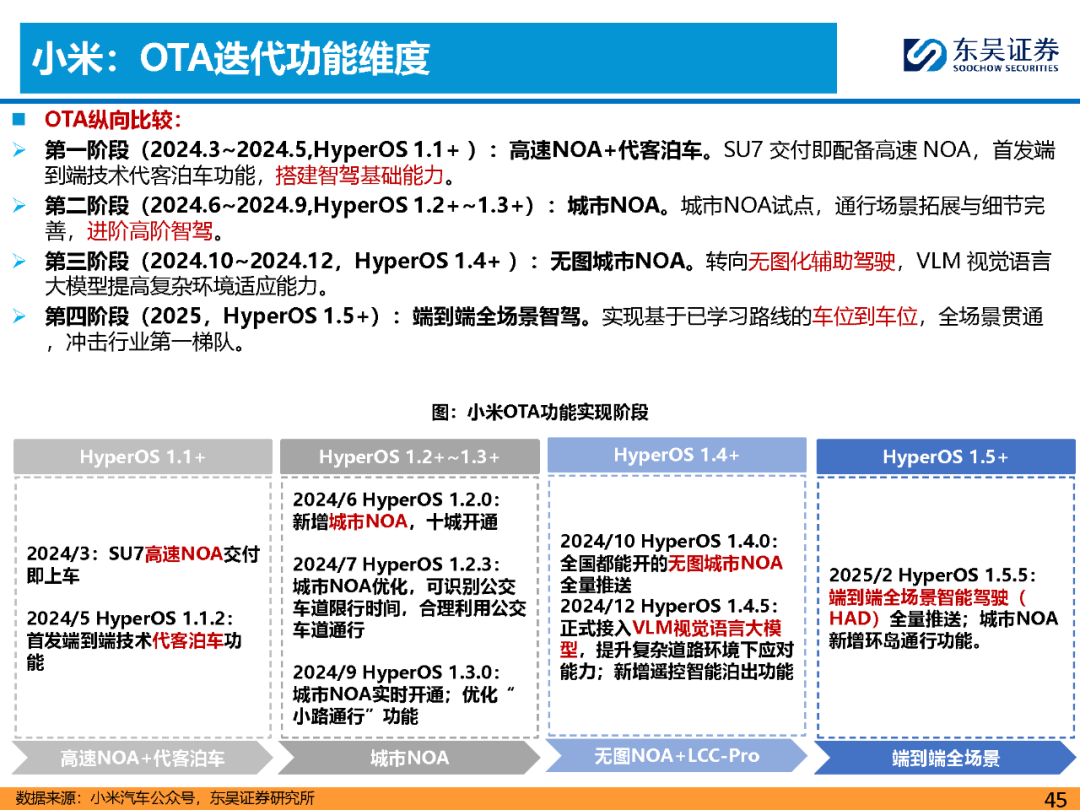 小米：OTA迭代功能维度

东吴证券
SOOCHOW SECURITIES

OTA纵向比较：

第一阶段（2024.3~2024.5,HyperOS 1.1+）：高速NOA+代客泊车。SU7 交付即配备高速 NOA，首发端到端技术代客泊车功能，搭建智驾基础能力。

第二阶段（2024.6~2024.9,HyperOS 1.2+~1.3+）：城市NOA。城市NOA试点，通行场景拓展与细节完善，进阶高阶智驾。

第三阶段（2024.10~2024.12，HyperOS 1.4+）：无图城市NOA。转向无图化辅助驾驶，VLM 视觉语言大模型提高复杂环境适应能力。

第四阶段（2025，HyperOS 1.5+）：端到端全场景智驾。实现基于已学习路线的车位到车位，全场景贯通，冲击行业第一梯队。

图：小米OTA功能实现阶段

HyperOS 1.1+

2024/3：SU7高速NOA交付即上车

2024/5 HyperOS 1.1.2：首发端到端技术代客泊车功能

高速NOA+代客泊车

HyperOS 1.2+~1.3+

2024/6 HyperOS 1.2.0：新增城市NOA，十城开通

2024/7 HyperOS 1.2.3：城市NOA优化，可识别公交车道限行时间，合理利用公交车道通行

2024/9 HyperOS 1.3.0：城市NOA实时开通；优化“小路通行”功能

城市NOA

HyperOS 1.4+

2024/10 HyperOS 1.4.0：全国都能开的无图城市NOA全量推送

2024/12 HyperOS 1.4.5：正式接入VLM视觉语言大模型，提升复杂道路环境下应对能力；新增遥控智能泊出功能

无图NOA+LCC-Pro

HyperOS 1.5+

2025/2 HyperOS 1.5.5：端到端全场景智能驾驶（HAD）全量推送；城市NOA新增环岛通行功能。

端到端全场景

数据来源：小米汽车公众号，东吴证券研究所

45